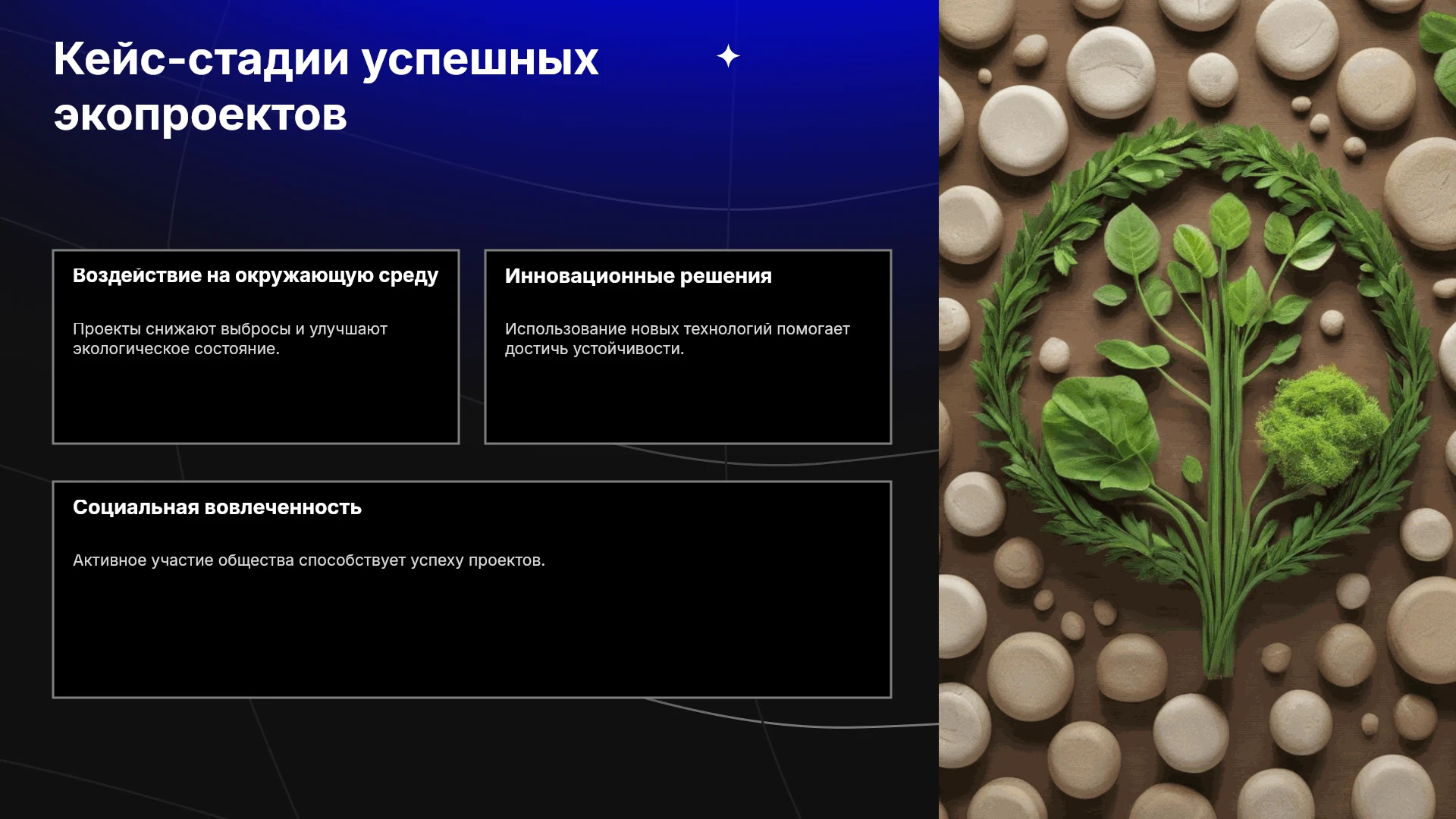 Кейс-стадии успешных экопроектов

Воздействие на окружающую среду

Проекты снижают выбросы и улучшают экологическое состояние.

Инновационные решения

Использование новых технологий помогает достичь устойчивости.

Социальная вовлеченность

Активное участие общества способствует успеху проектов.